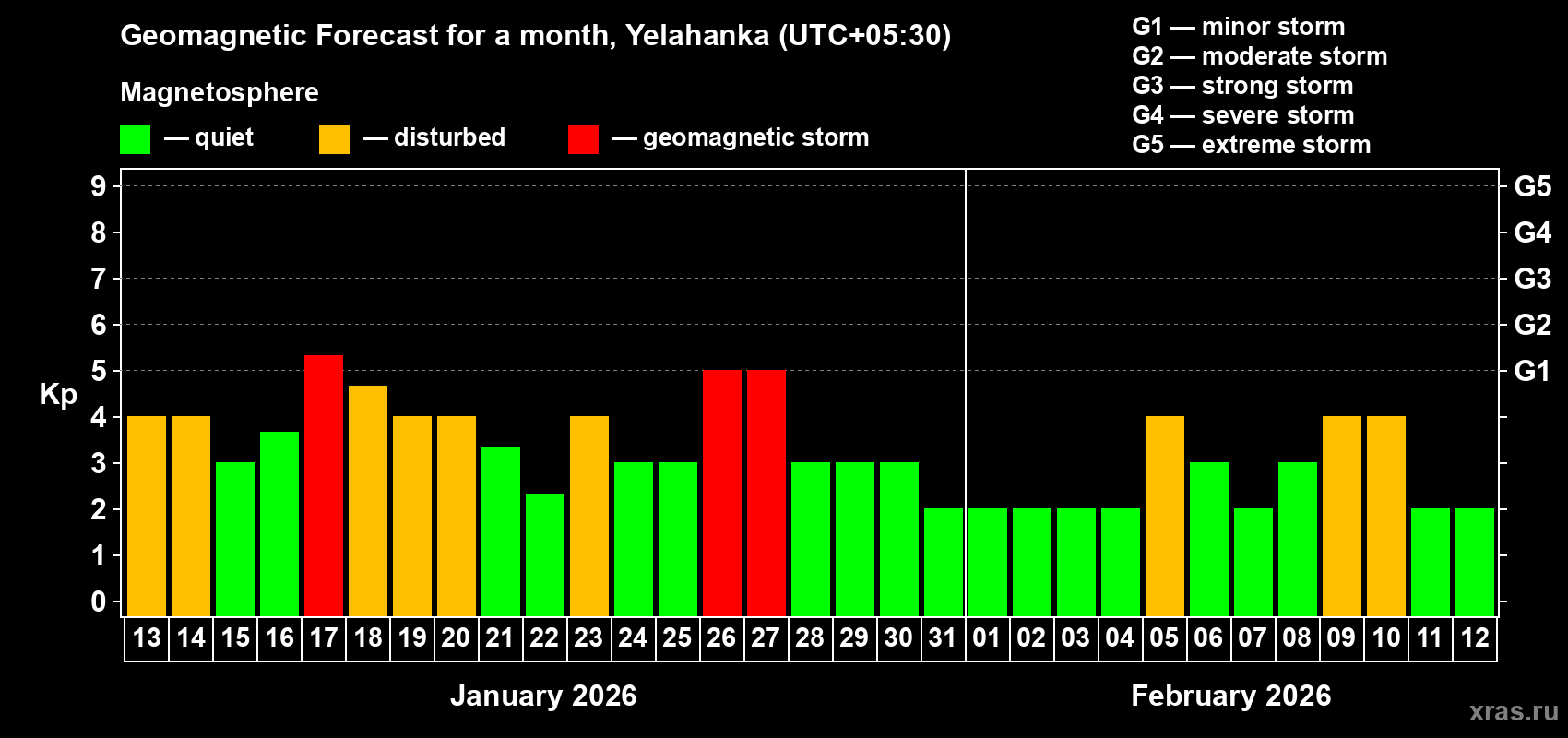 Geomagnetic Forecast for a month, Yelahanka (UTC+05:30)

Magnetosphere

— quiet — disturbed — geomagnetic storm

G1 — minor storm
G2 — moderate storm
G3 — strong storm
G4 — severe storm
G5 — extreme storm

Kp

9
8
7
6
5
4
3
2
1
0

G5
G4
G3
G2
G1

13 14 15 16 17 18 19 20 21 22 23 24 25 26 27 28 29 30 31 01 02 03 04 05 06 07 08 09 10 11 12

January 2026

February 2026

xras.ru